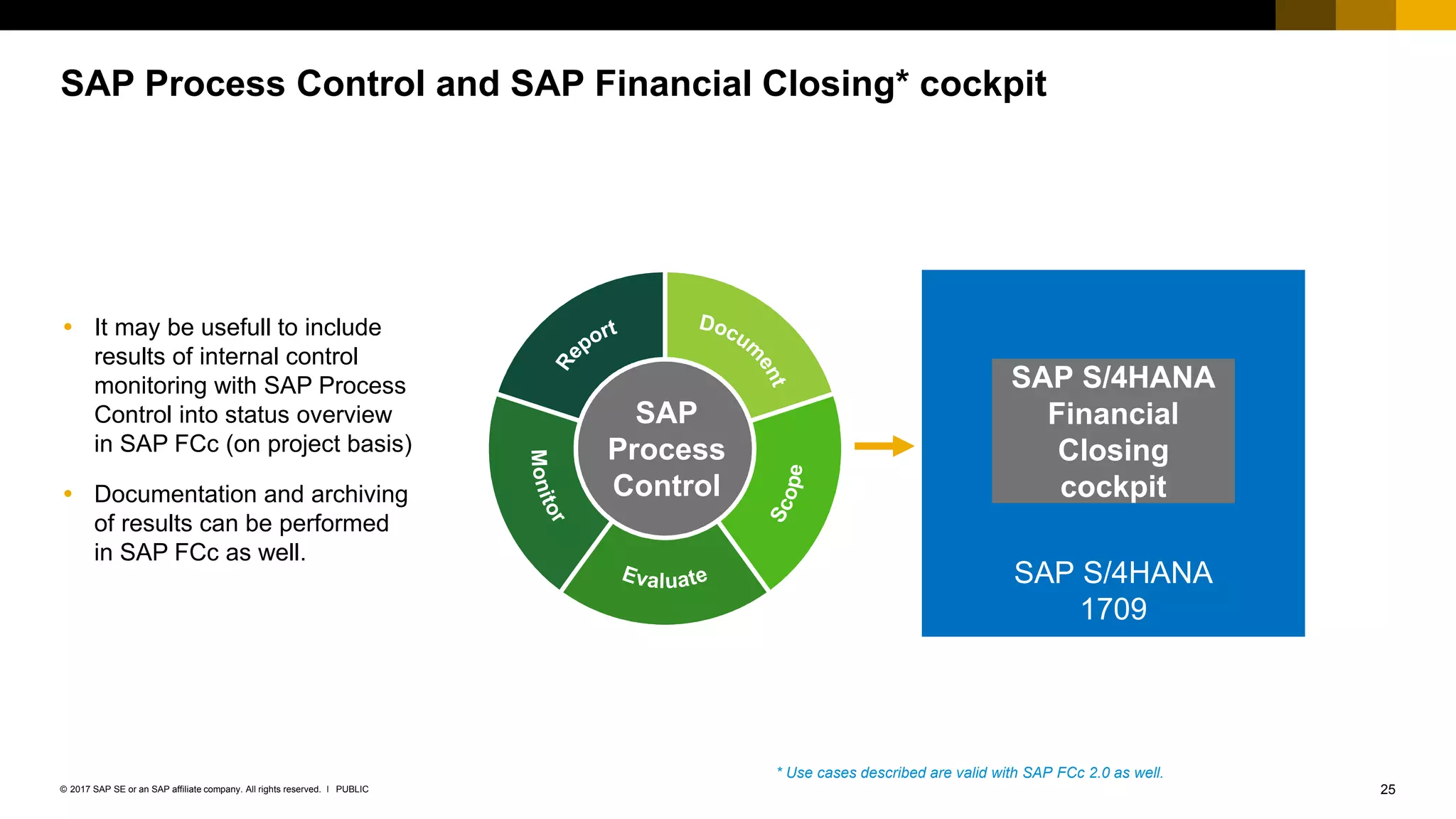 SAP Process Control and SAP Financial Closing* cockpit

• It may be usefull to include results of internal control monitoring with SAP Process Control into status overview in SAP FCc (on project basis)

• Documentation and archiving of results can be performed in SAP FCc as well.

Report
Document
Scope
Evaluate
Monitor

SAP Process Control

SAP S/4HANA Financial Closing cockpit

SAP S/4HANA 1709

* Use cases described are valid with SAP FCc 2.0 as well.

© 2017 SAP SE or an SAP affiliate company. All rights reserved. I PUBLIC

25